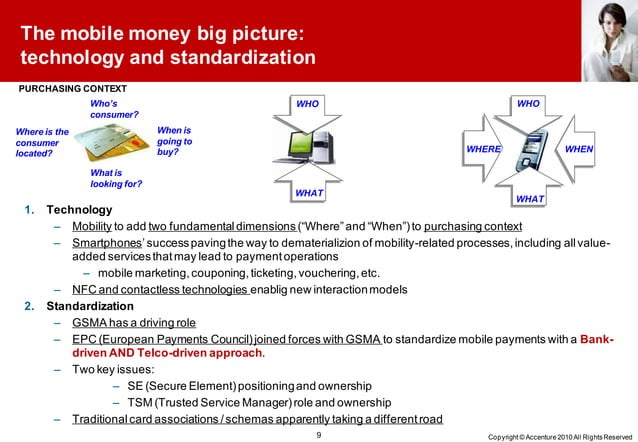 The mobile money big picture: technology and standardization

PURCHASING CONTEXT

Who's consumer?

Where is the consumer located?

When is going to buy?

What is looking for?

WHO

WHAT

WHO

WHERE

WHEN

WHAT

1. Technology
– Mobility to add two fundamental dimensions ("Where" and "When") to purchasing context
– Smartphones' success paving the way to dematerializion of mobility-related processes, including all value-added services that may lead to payment operations
– mobile marketing, couponing, ticketing, vouchering, etc.
– NFC and contactless technologies enablig new interaction models
2. Standardization
– GSMA has a driving role
– EPC (European Payments Council) joined forces with GSMA to standardize mobile payments with a Bank-driven AND Telco-driven approach.
– Two key issues:
– SE (Secure Element) positioning and ownership
– TSM (Trusted Service Manager) role and ownership
– Traditional card associations / schemas apparently taking a different road

9

Copyright © Accenture 2010 All Rights Reserved